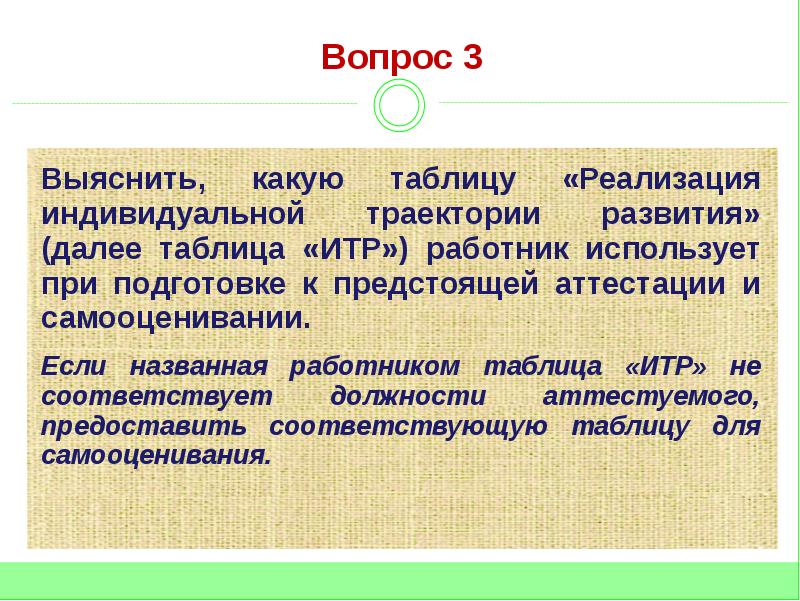 Вопрос 3

Выяснить, какую таблицу «Реализация индивидуальной траектории развития» (далее таблица «ИТР») работник использует при подготовке к предстоящей аттестации и самооценивании.

Если названная работником таблица «ИТР» не соответствует должности аттестуемого, предоставить соответствующую таблицу для самооценивания.